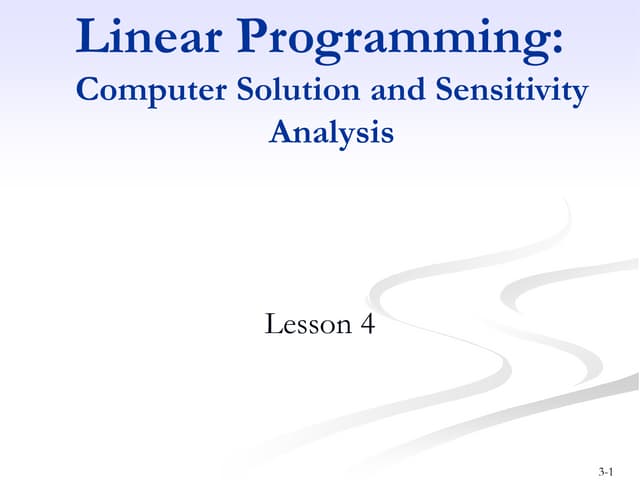 Linear Programming:
Computer Solution and Sensitivity Analysis

Lesson 4

3-1